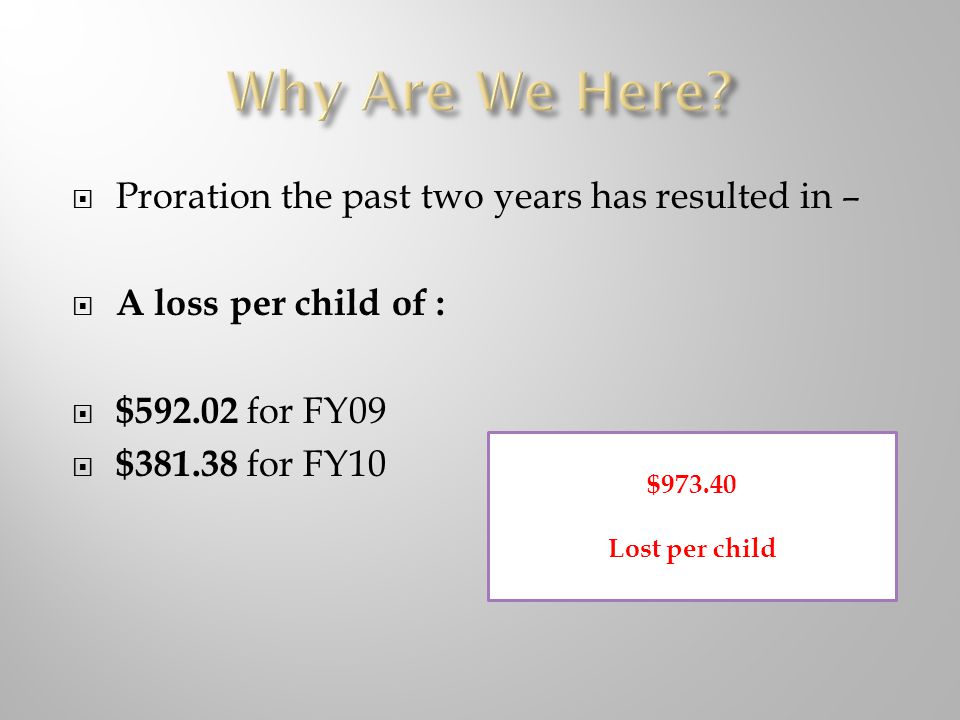 Why Are We Here?

Proration the past two years has resulted in –

A loss per child of :

\$592.02 for FY09

\$381.38 for FY10

\$973.40

Lost per child